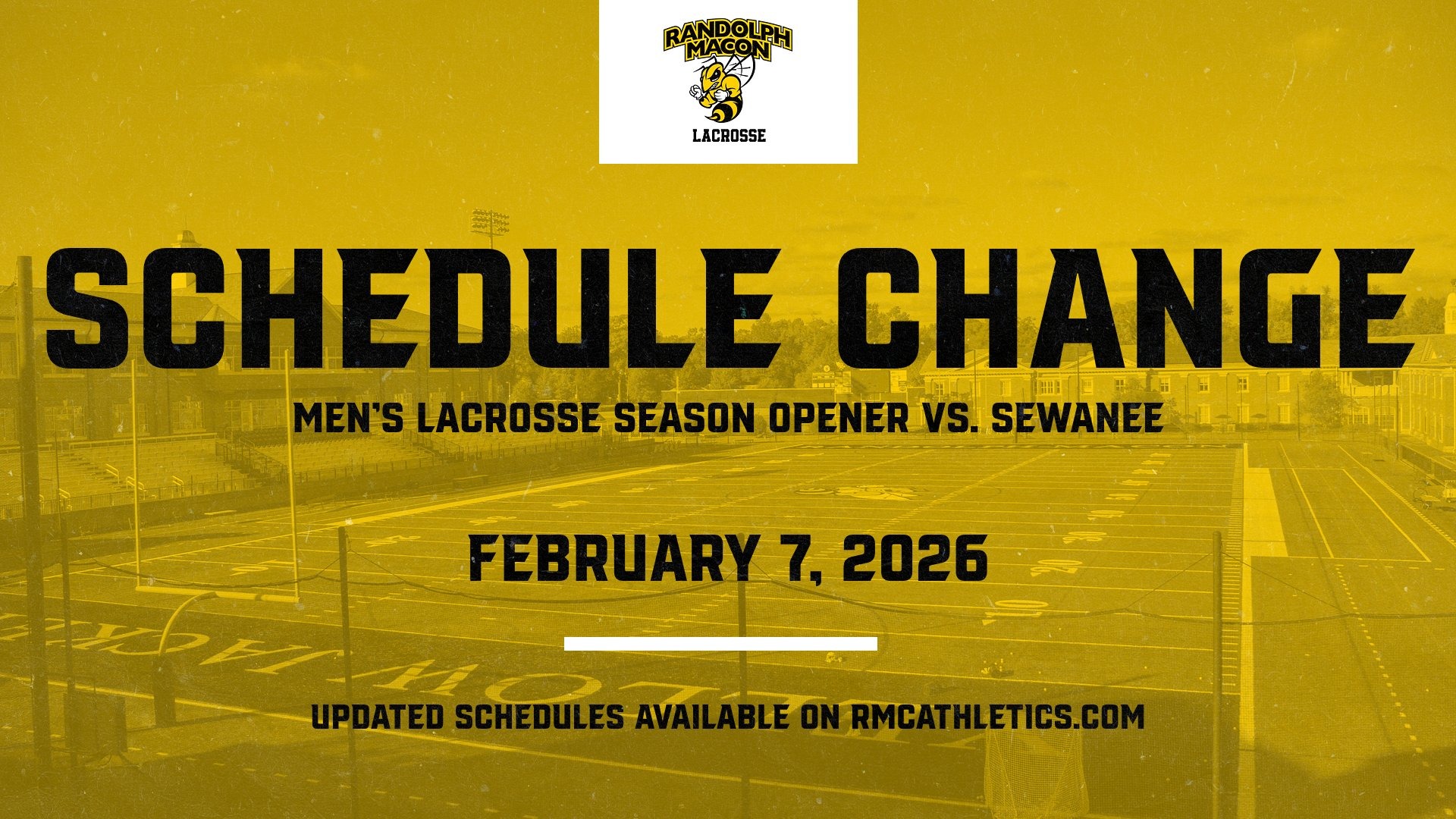 RANDOLPH MACON
LACROSSE

SCHEDULE CHANGE

MEN'S LACROSSE SEASON OPENER VS. SEWANEE

FEBRUARY 7, 2026

UPDATED SCHEDULES AVAILABLE ON RMCATHLETICS.COM